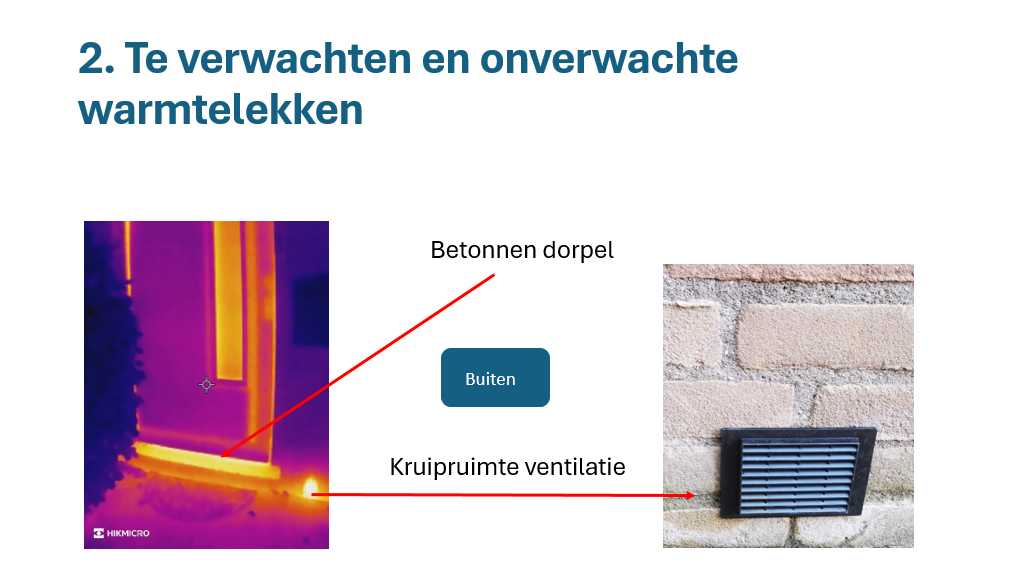 2. Te verwachten en onverwachte warmtelekken

Betonnen dorpel

Buiten

Kruipruimte ventilatie

HIKMICRO